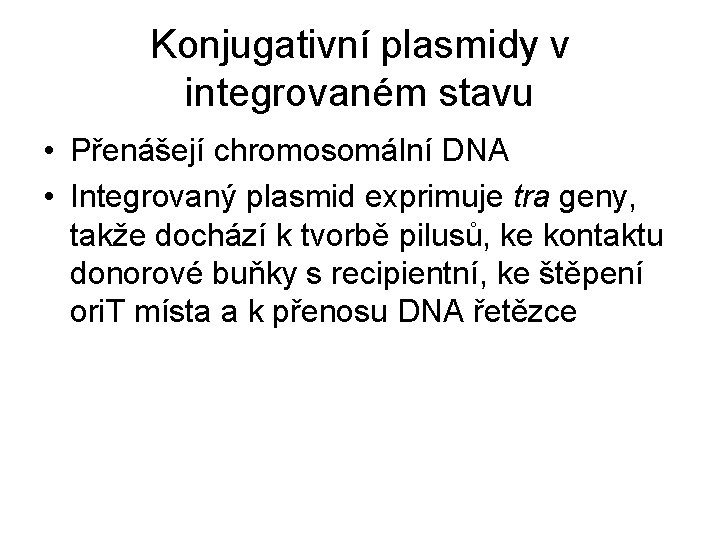 Konjugativní plasmidy v integrovaném stavu

• Přenášejí chromosomální DNA
• Integrovaný plasmid exprimuje tra geny, takže dochází k tvorbě pilusů, ke kontaktu donorové buňky s recipientní, ke štěpení oriT místa a k přenosu DNA řetězce